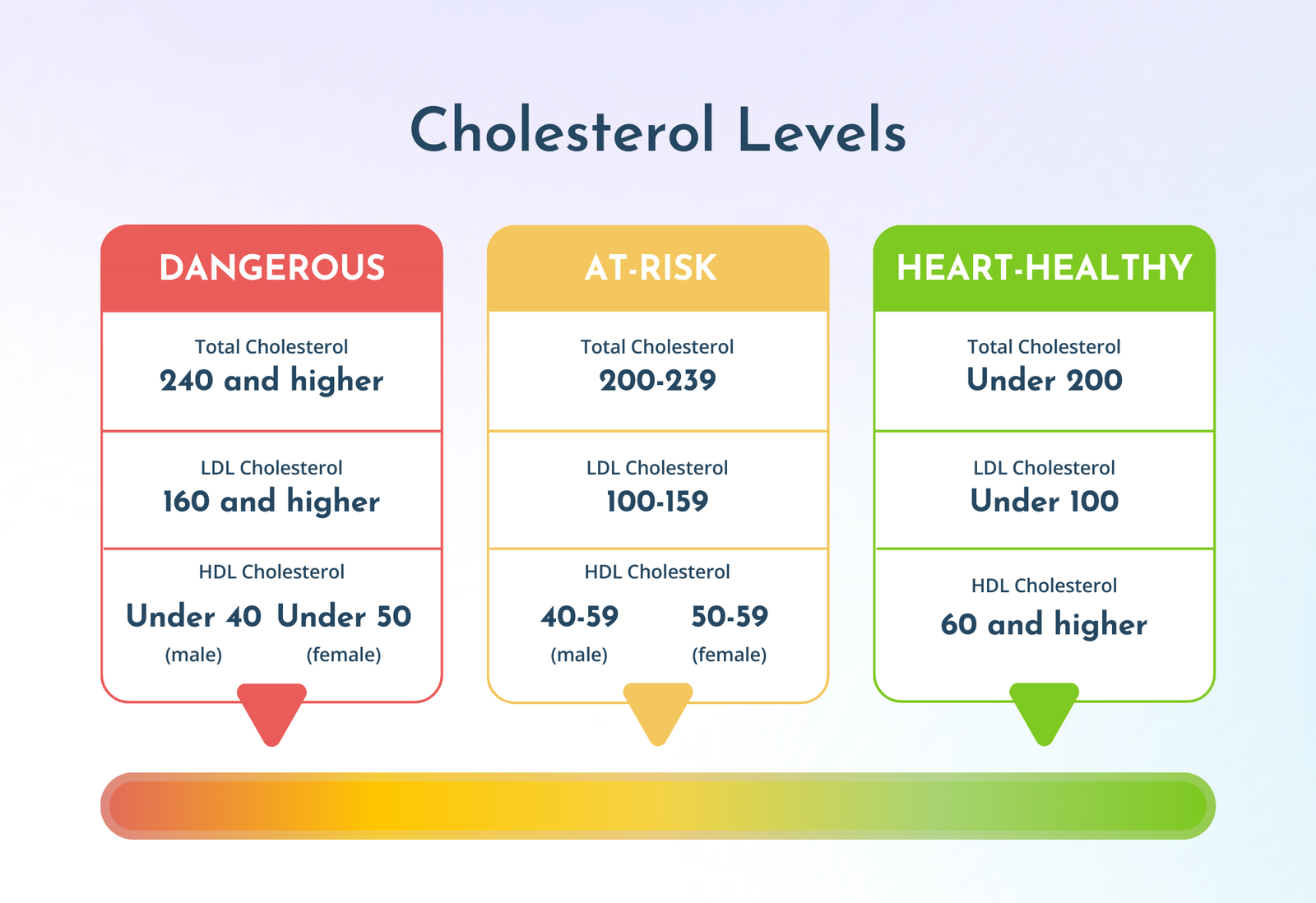 Cholesterol Levels

DANGEROUS

Total Cholesterol
240 and higher

LDL Cholesterol
160 and higher

HDL Cholesterol
Under 40 (male) Under 50 (female)

AT-RISK

Total Cholesterol
200-239

LDL Cholesterol
100-159

HDL Cholesterol
40-59 (male) 50-59 (female)

HEART-HEALTHY

Total Cholesterol
Under 200

LDL Cholesterol
Under 100

HDL Cholesterol
60 and higher